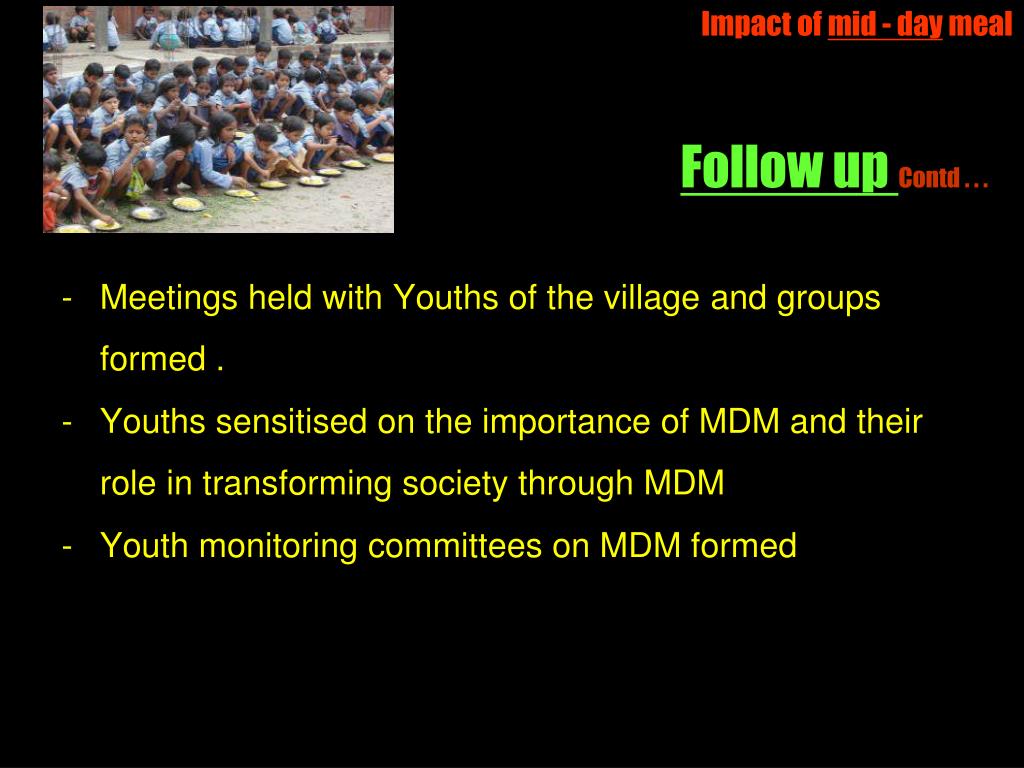 Impact of mid - day meal

Follow up Contd . . .

- Meetings held with Youths of the village and groups formed .
- Youths sensitised on the importance of MDM and their role in transforming society through MDM
- Youth monitoring committees on MDM formed